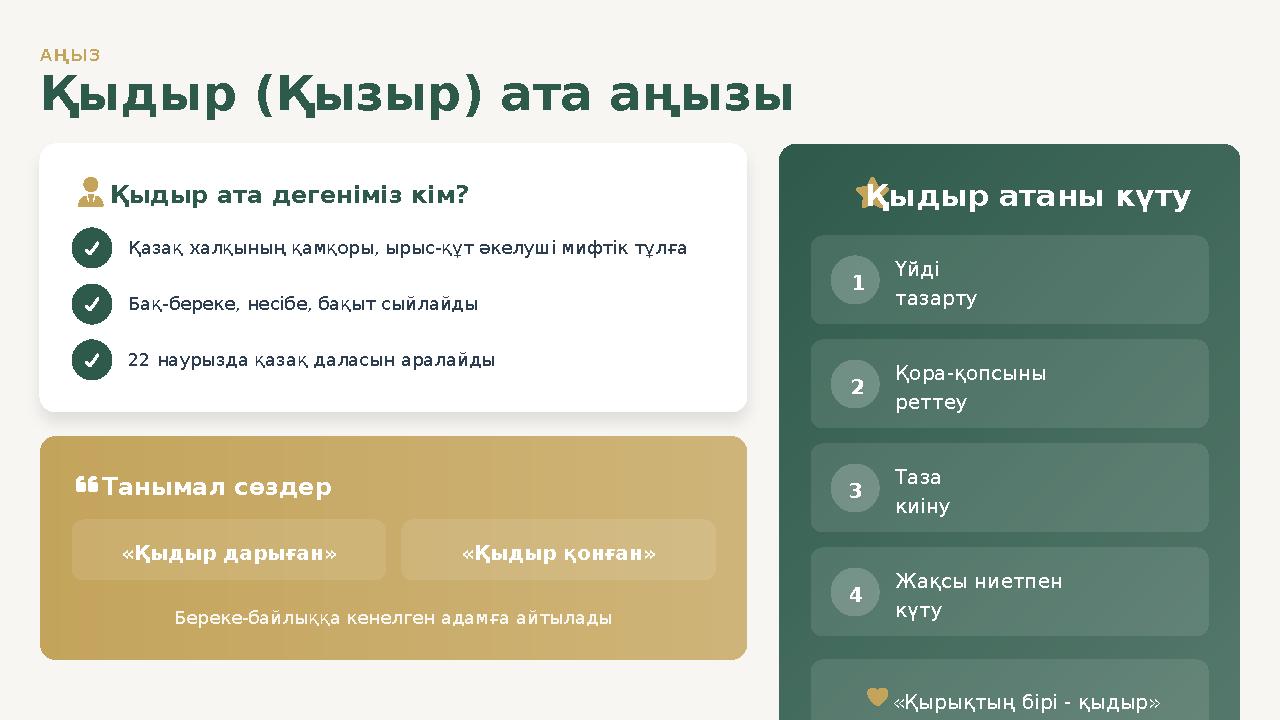 АҢЫЗ

Қыдыр (Қызыр) ата аңызы

Қыдыр ата дегеніміз кім?

Қазақ халқының қамқоры, ырыс-құт әкелуші мифтік тұлға

Бақ-береке, несібе, бақыт сыйлайды

22 наурызда қазақ даласын аралайды

Танымал сөздер

«Қыдыр дарыған»

«Қыдыр қонған»

Береке-байлыққа кенелген адамға айтылады

Қыдыр атаны күту

1 Үйді тазарту

2 Қора-қопсыны реттеу

3 Таза киіну

4 Жақсы ниетпен күту

«Қырықтың бірі - қыдыр»